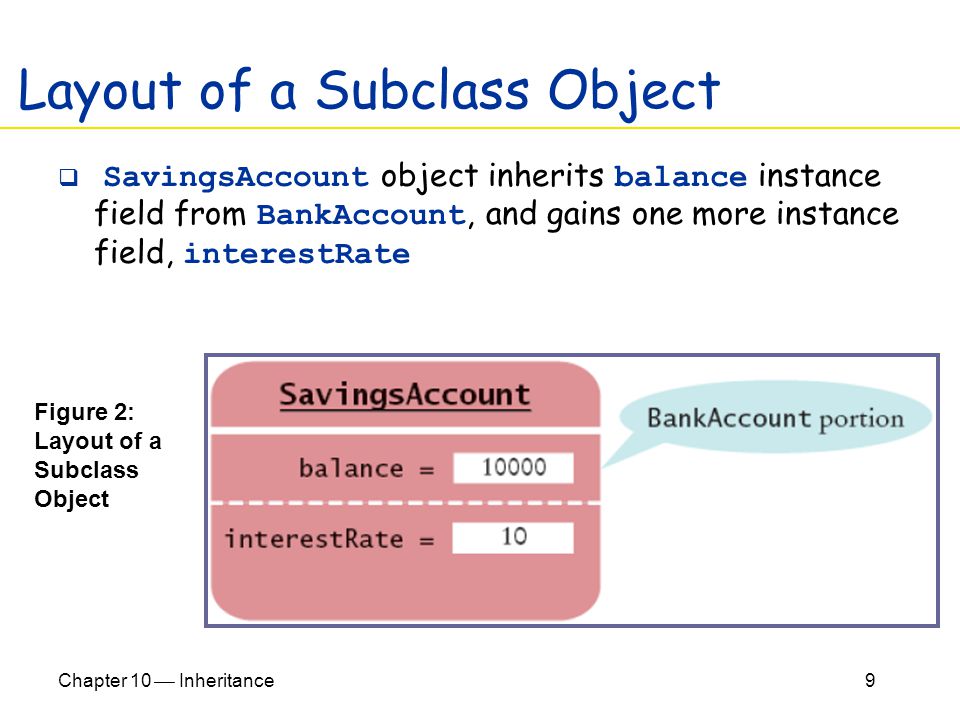 Layout of a Subclass Object

❑ SavingsAccount object inherits balance instance field from BankAccount, and gains one more instance field, interestRate

Figure 2: Layout of a Subclass Object

SavingsAccount

balance = 10000

interestRate = 10

BankAccount portion

Chapter 10 — Inheritance

9